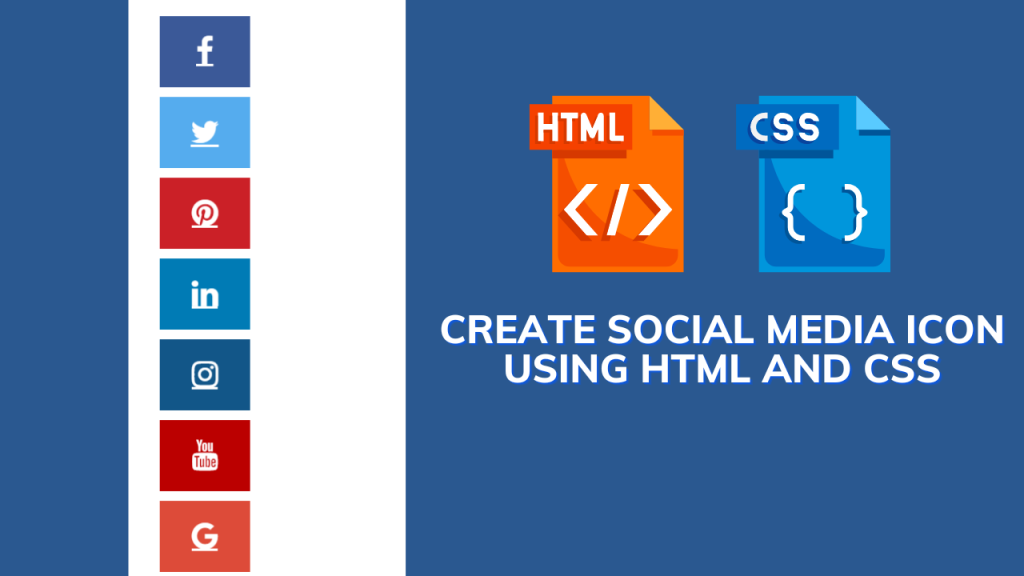 f

in

You Tube

G

HTML
</>

CSS
{ }

CREATE SOCIAL MEDIA ICON USING HTML AND CSS